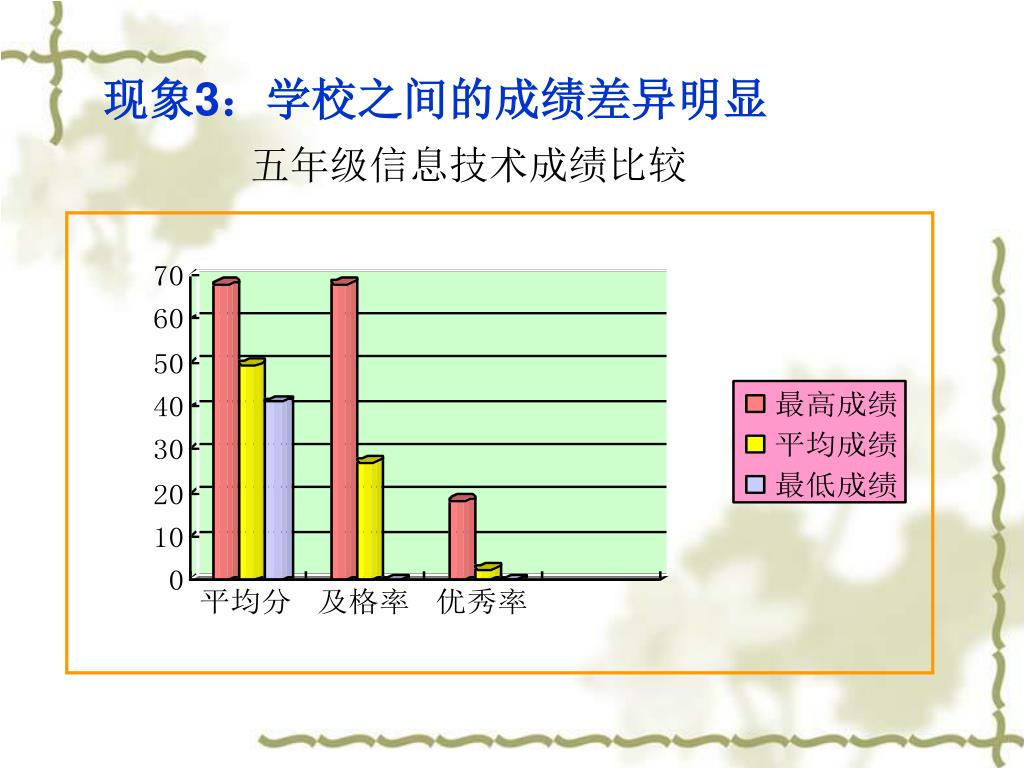 现象3：学校之间的成绩差异明显

五年级信息技术成绩比较

70
60
50
40
30
20
10
0

平均分 及格率 优秀率

最高成绩
平均成绩
最低成绩